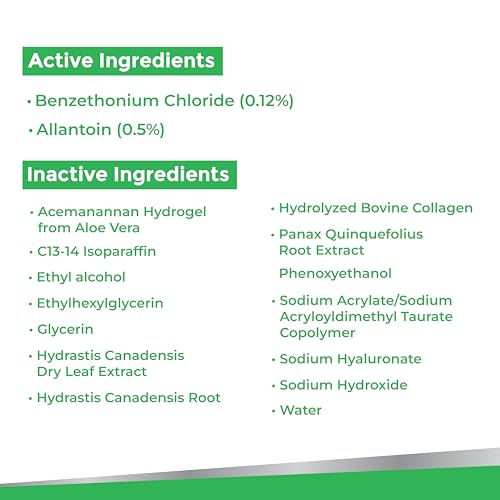 Active Ingredients

• Benzethonium Chloride (0.12%)

• Allantoin (0.5%)

Inactive Ingredients

• Acemanannan Hydrogel from Aloe Vera

• C13-14 Isoparaffin

• Ethyl alcohol

• Ethylhexylglycerin

• Glycerin

• Hydrastis Canadensis Dry Leaf Extract

• Hydrastis Canadensis Root

• Hydrolyzed Bovine Collagen

• Panax Quinquefolius Root Extract

Phenoxyethanol

• Sodium Acrylate/Sodium Acryloyldimethyl Taurate Copolymer

• Sodium Hyaluronate

• Sodium Hydroxide

• Water